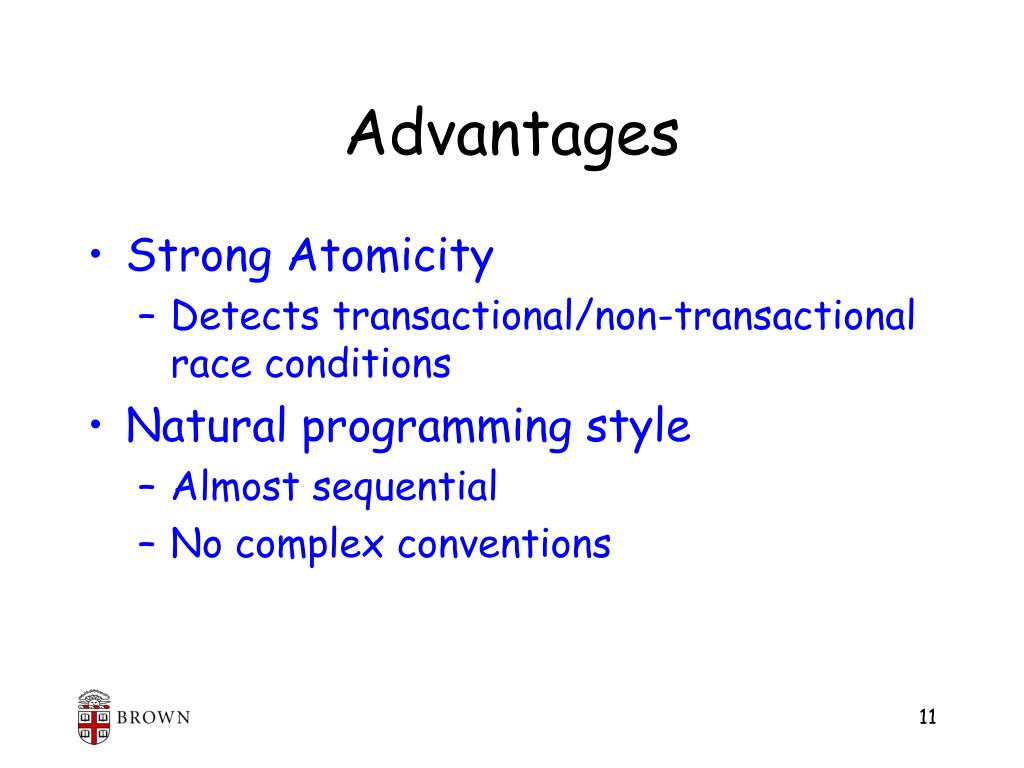 Advantages

• Strong Atomicity
  – Detects transactional/non-transactional race conditions
• Natural programming style
  – Almost sequential
  – No complex conventions

BROWN

11